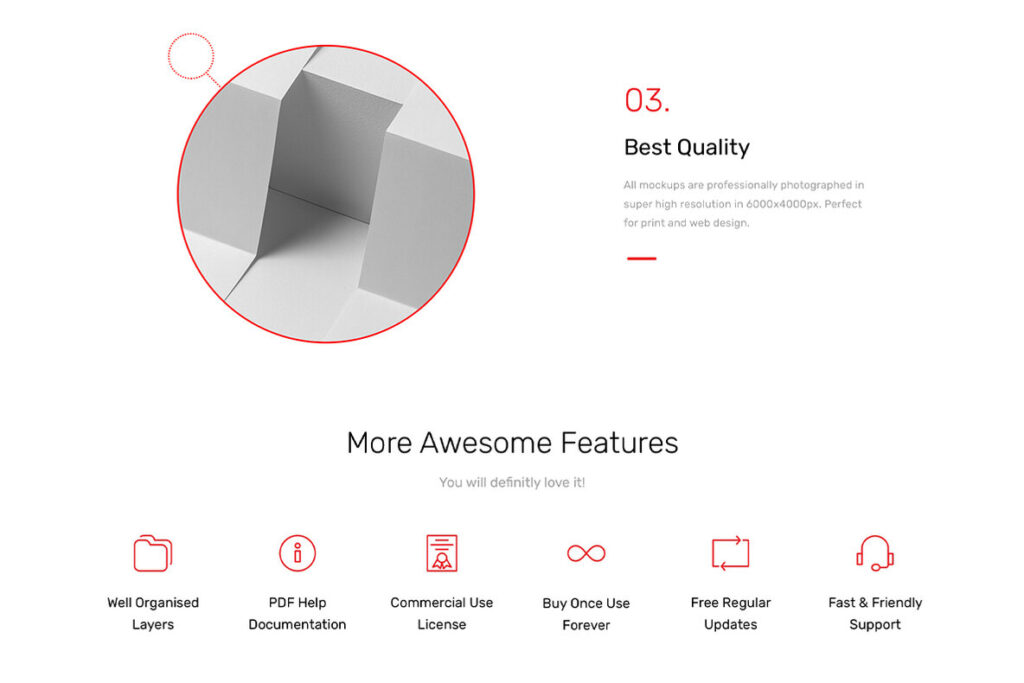 03.

Best Quality

All mockups are professionally photographed in super high resolution in 6000x4000px. Perfect for print and web design.

More Awesome Features

You will definitly love it!

Well Organised Layers

PDF Help Documentation

Commercial Use License

Buy Once Use Forever

Free Regular Updates

Fast & Friendly Support